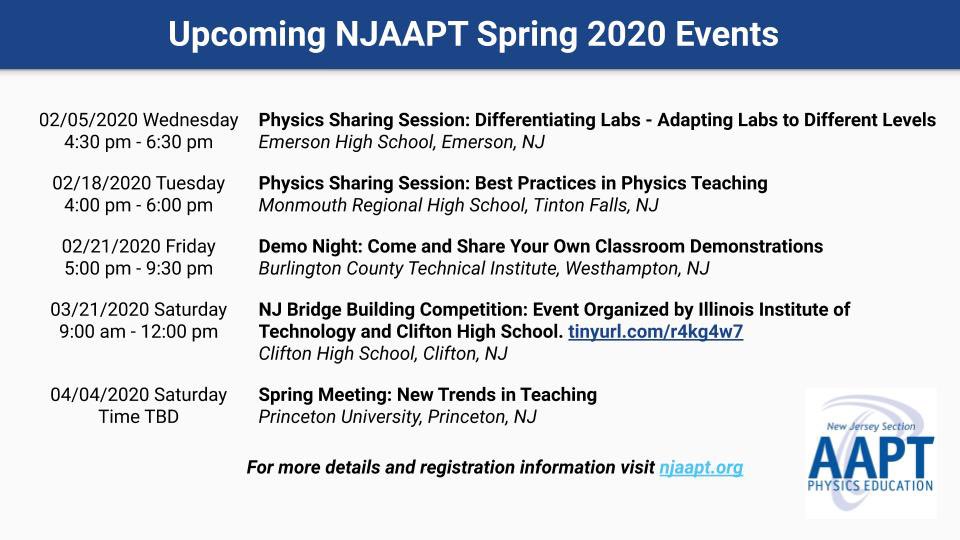 Upcoming NJAAPT Spring 2020 Events

02/05/2020 Wednesday
4:30 pm - 6:30 pm

Physics Sharing Session: Differentiating Labs - Adapting Labs to Different Levels
Emerson High School, Emerson, NJ

02/18/2020 Tuesday
4:00 pm - 6:00 pm

Physics Sharing Session: Best Practices in Physics Teaching
Monmouth Regional High School, Tinton Falls, NJ

02/21/2020 Friday
5:00 pm - 9:30 pm

Demo Night: Come and Share Your Own Classroom Demonstrations
Burlington County Technical Institute, Westhampton, NJ

03/21/2020 Saturday
9:00 am - 12:00 pm

NJ Bridge Building Competition: Event Organized by Illinois Institute of Technology and Clifton High School. tinyurl.com/r4kg4w7
Clifton High School, Clifton, NJ

04/04/2020 Saturday
Time TBD

Spring Meeting: New Trends in Teaching
Princeton University, Princeton, NJ

For more details and registration information visit njaapt.org

New Jersey Section
AAPT
PHYSICS EDUCATION